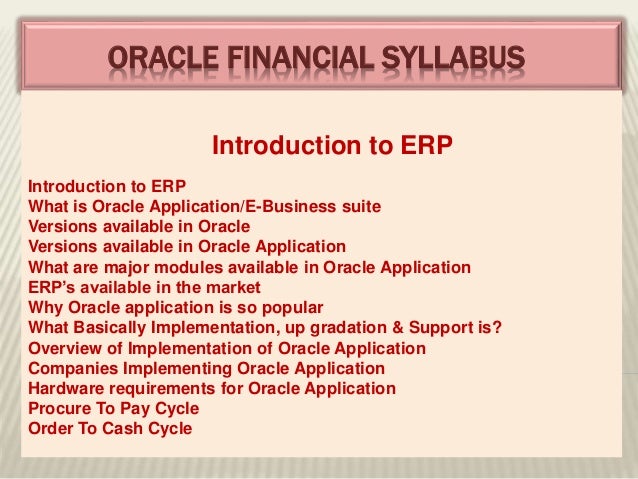 ORACLE FINANCIAL SYLLABUS

Introduction to ERP

Introduction to ERP
What is Oracle Application/E-Business suite
Versions available in Oracle
Versions available in Oracle Application
What are major modules available in Oracle Application
ERP's available in the market
Why Oracle application is so popular
What Basically Implementation, up gradation & Support is?
Overview of Implementation of Oracle Application
Companies Implementing Oracle Application
Hardware requirements for Oracle Application
Procure To Pay Cycle
Order To Cash Cycle